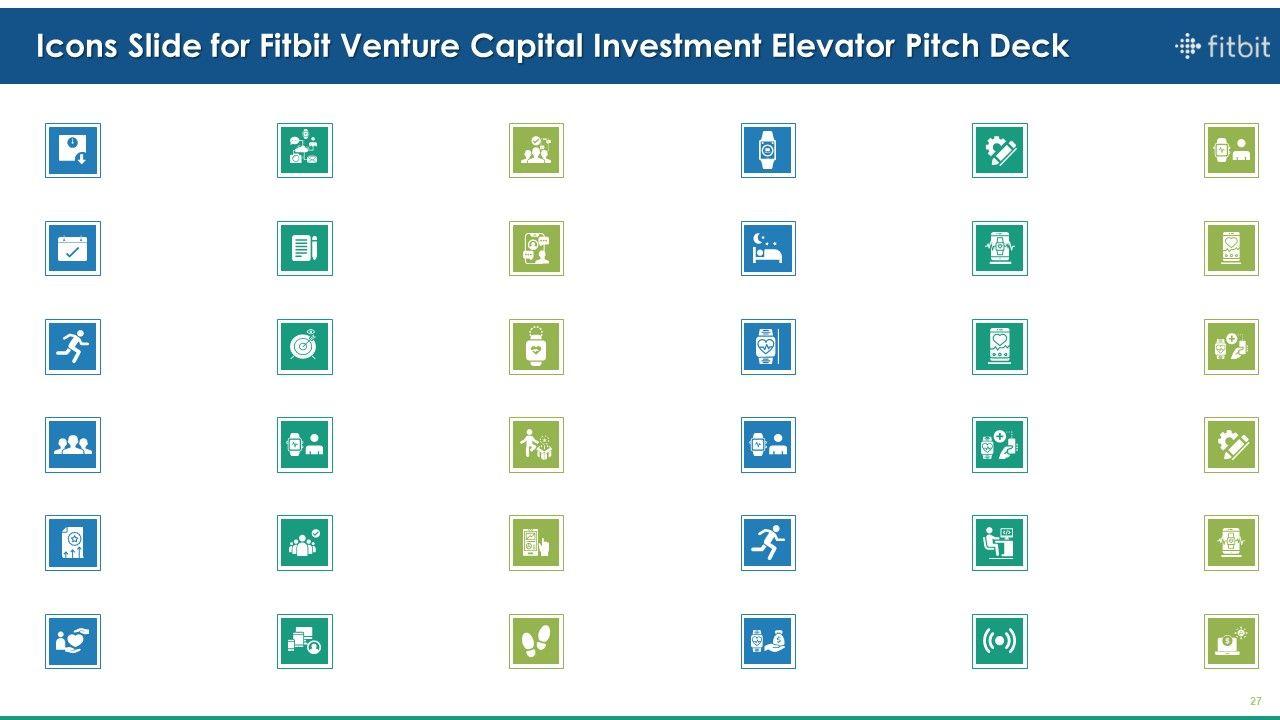 Icons Slide for Fitbit Venture Capital Investment Elevator Pitch Deck

fitbit

27